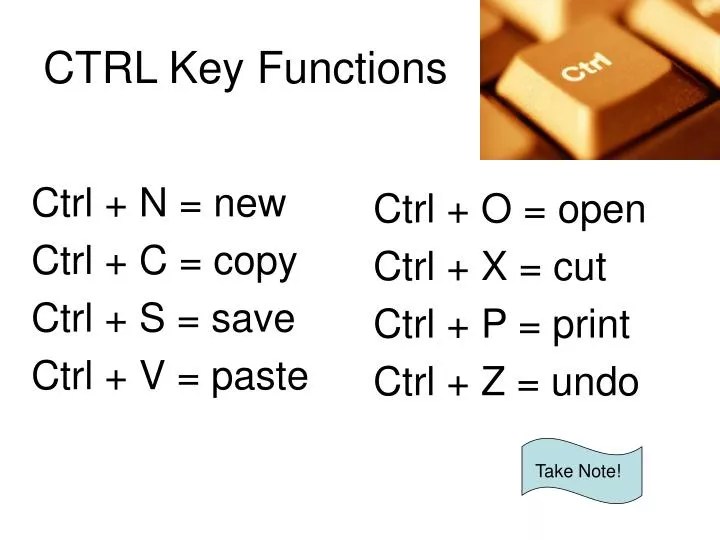 CTRL Key Functions

Ctrl

Ctrl + N = new
Ctrl + C = copy
Ctrl + S = save
Ctrl + V = paste

Ctrl + O = open
Ctrl + X = cut
Ctrl + P = print
Ctrl + Z = undo

Take Note!